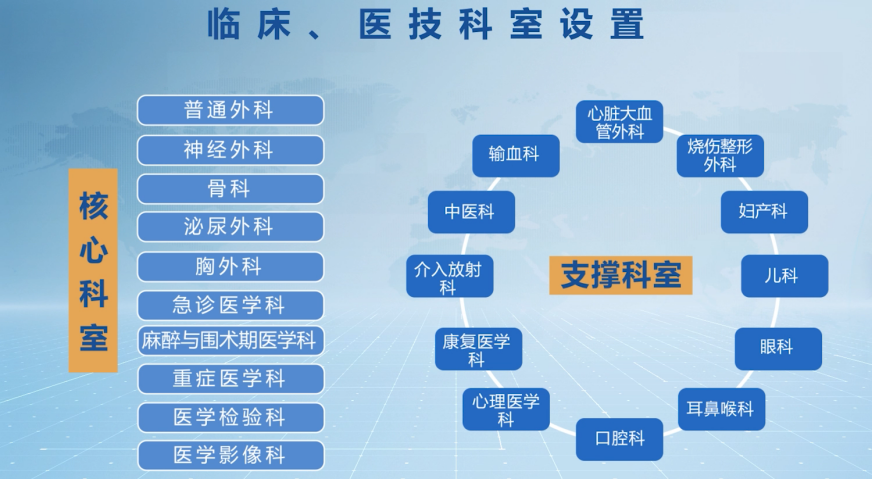 临床、医技科室设置

核心科室

普通外科
神经外科
骨科
泌尿外科
胸外科
急诊医学科
麻醉与围术期医学科
重症医学科
医学检验科
医学影像科

支撑科室

心脏大血管外科
烧伤整形外科
妇产科
儿科
眼科
耳鼻喉科
口腔科
心理医学科
康复医学科
介入放射科
中医科
输血科